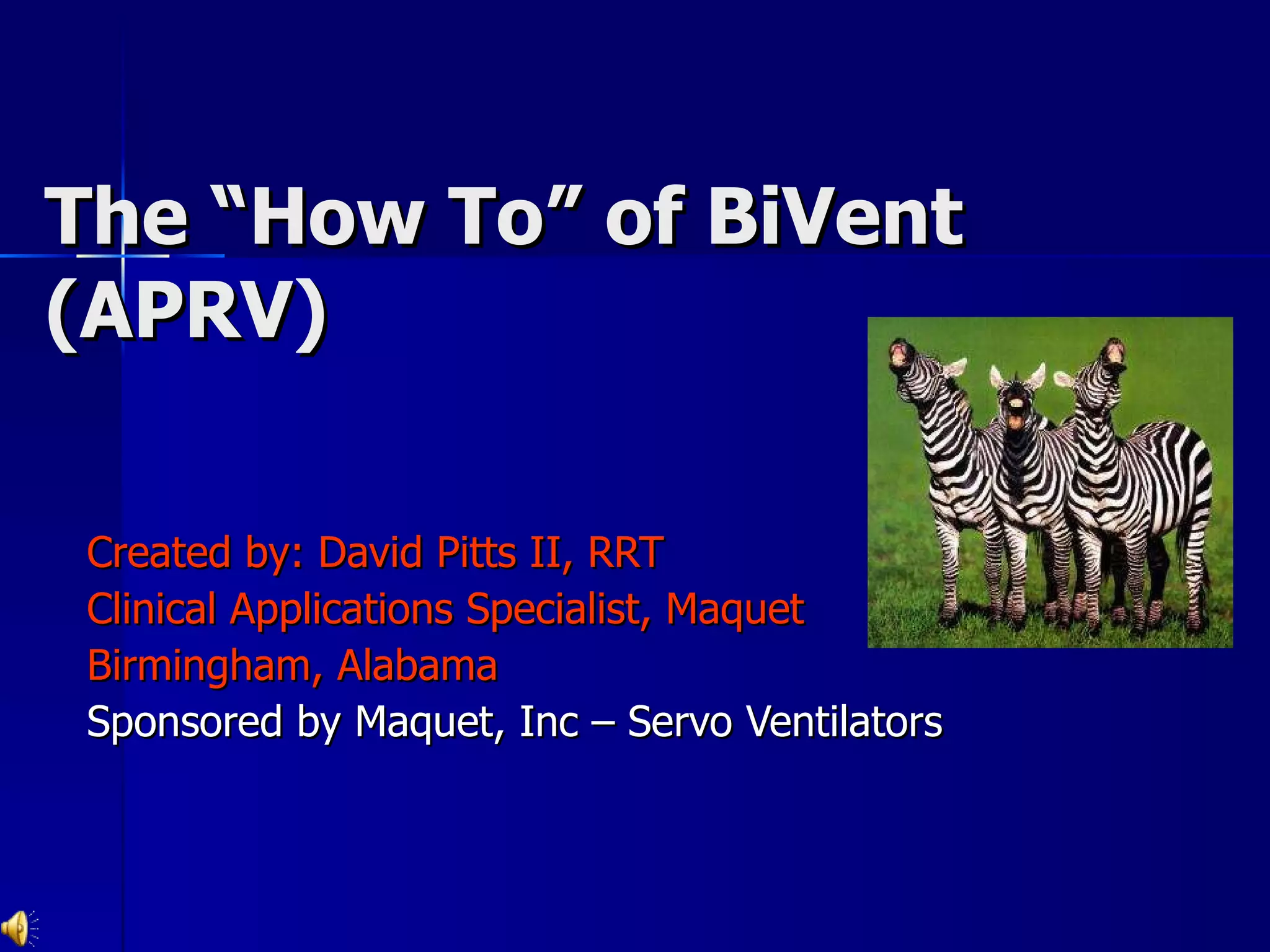 The “How To” of BiVent (APRV)

Created by: David Pitts II, RRT
Clinical Applications Specialist, Maquet
Birmingham, Alabama
Sponsored by Maquet, Inc – Servo Ventilators